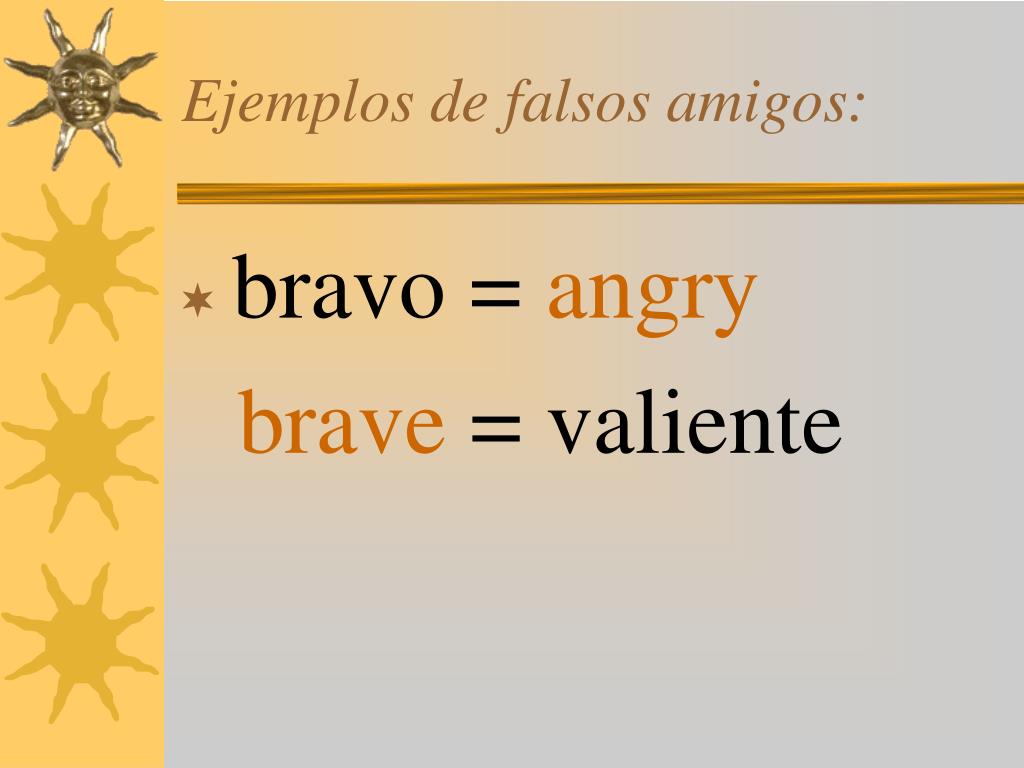 Ejemplos de falsos amigos:

bravo = angry

brave = valiente